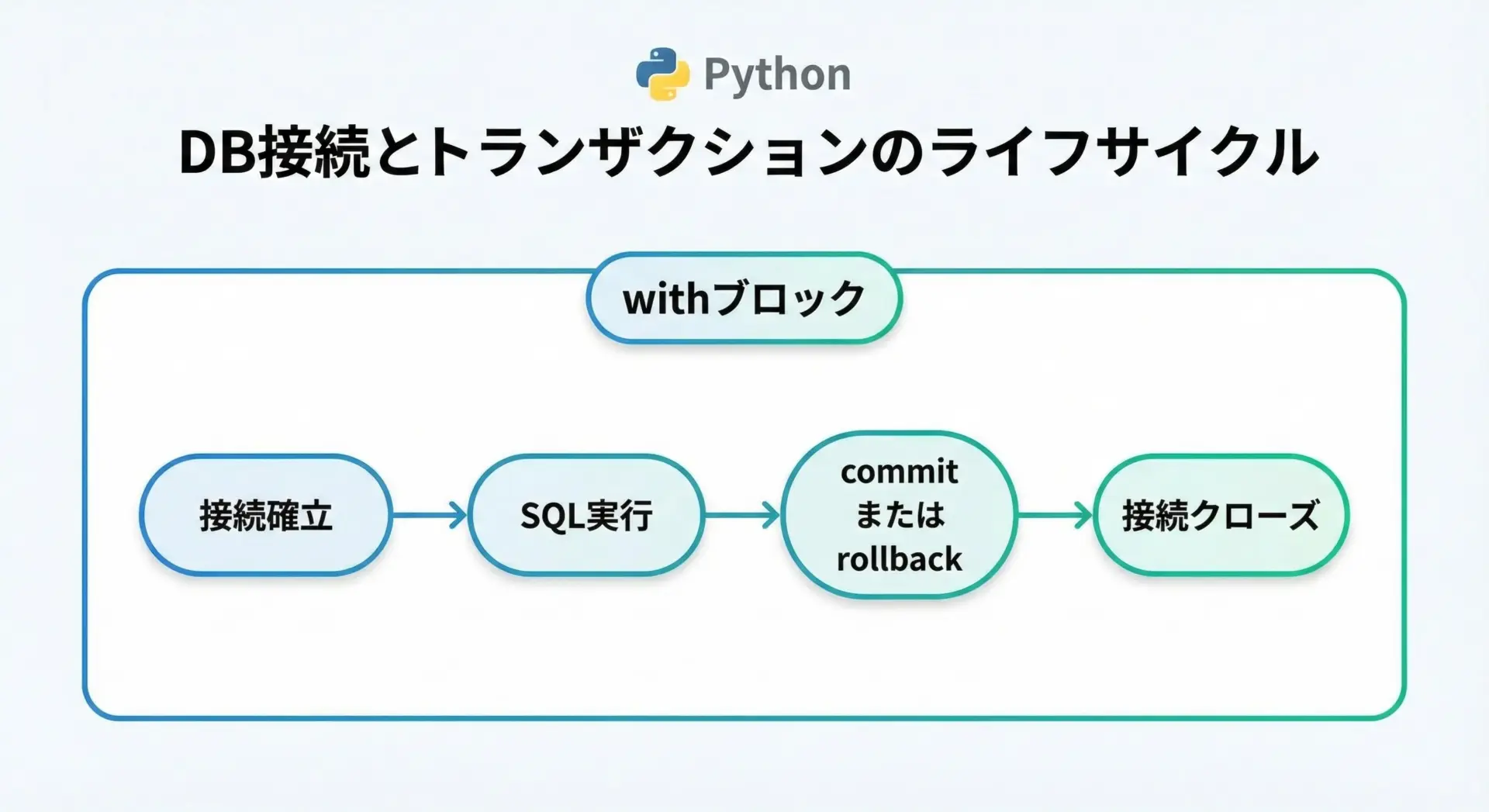 Python

DB接続とトランザクションのライフサイクル

withブロック

接続確立

SQL実行

commit
または
rollback

接続クローズ